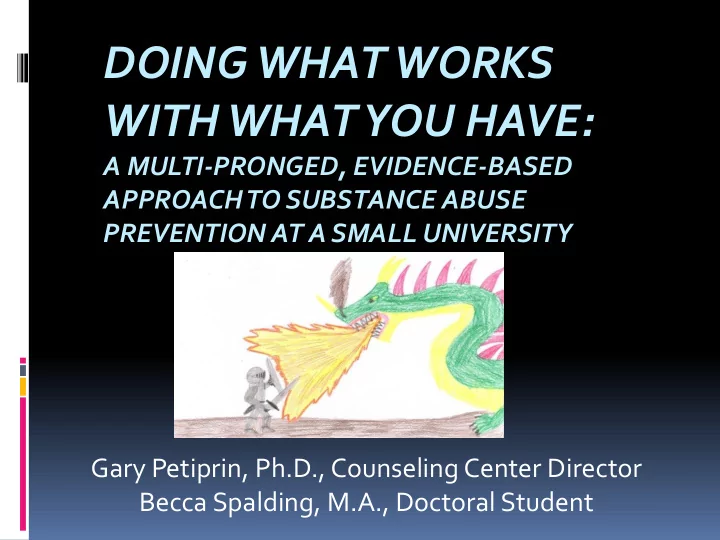 DOING WHAT WORKS WITH WHAT YOU HAVE:
A MULTI-PRONGED, EVIDENCE-BASED APPROACH TO SUBSTANCE ABUSE PREVENTION AT A SMALL UNIVERSITY

Gary Petiprin, Ph.D., Counseling Center Director
Becca Spalding, M.A., Doctoral Student